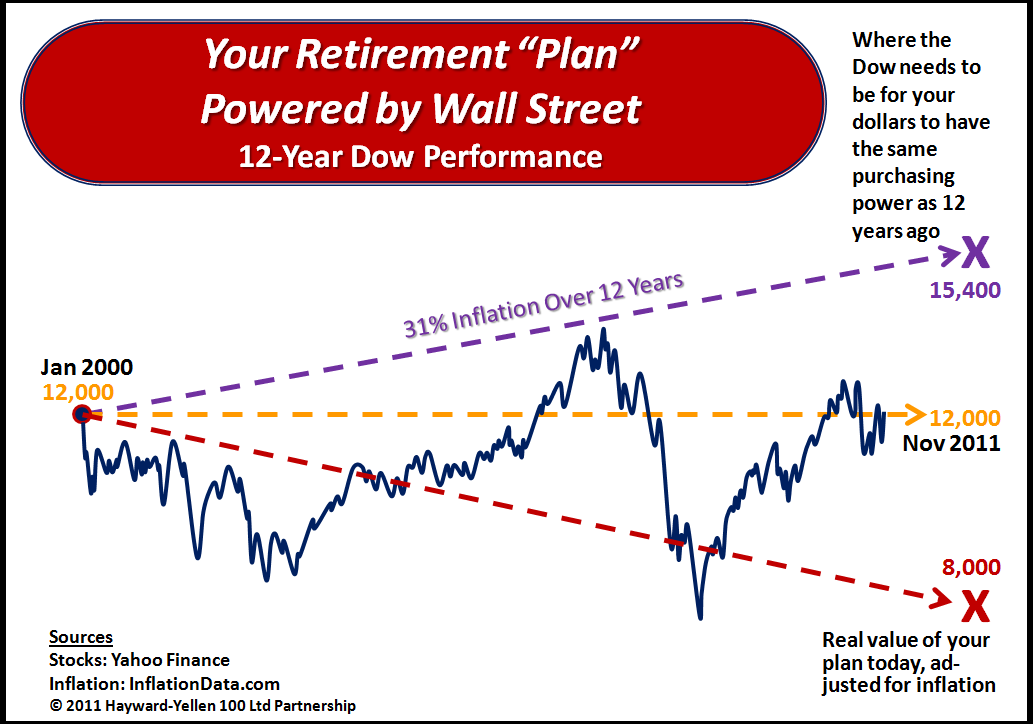 Your Retirement “Plan” Powered by Wall Street
12-Year Dow Performance

Where the Dow needs to be for your dollars to have the same purchasing power as 12 years ago

X
15,400

31% Inflation Over 12 Years

Jan 2000
12,000

12,000
Nov 2011

8,000
X

Real value of your plan today, adjusted for inflation

Sources
Stocks: Yahoo Finance
Inflation: InflationData.com
© 2011 Hayward-Yellen 100 Ltd Partnership